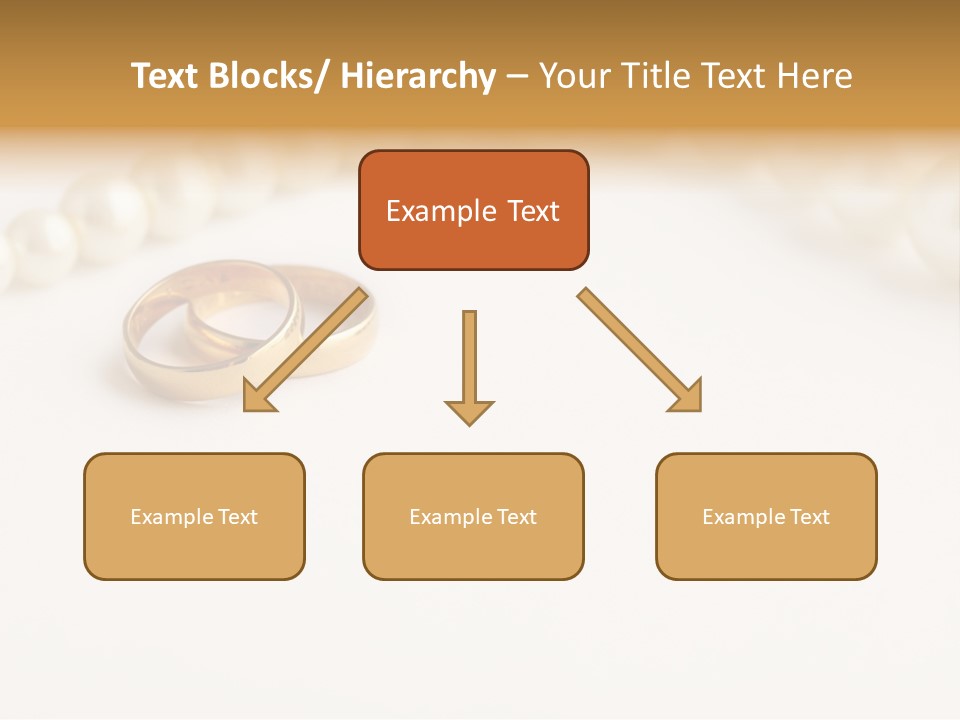 Text Blocks/ Hierarchy – Your Title Text Here

Example Text

Example Text

Example Text

Example Text